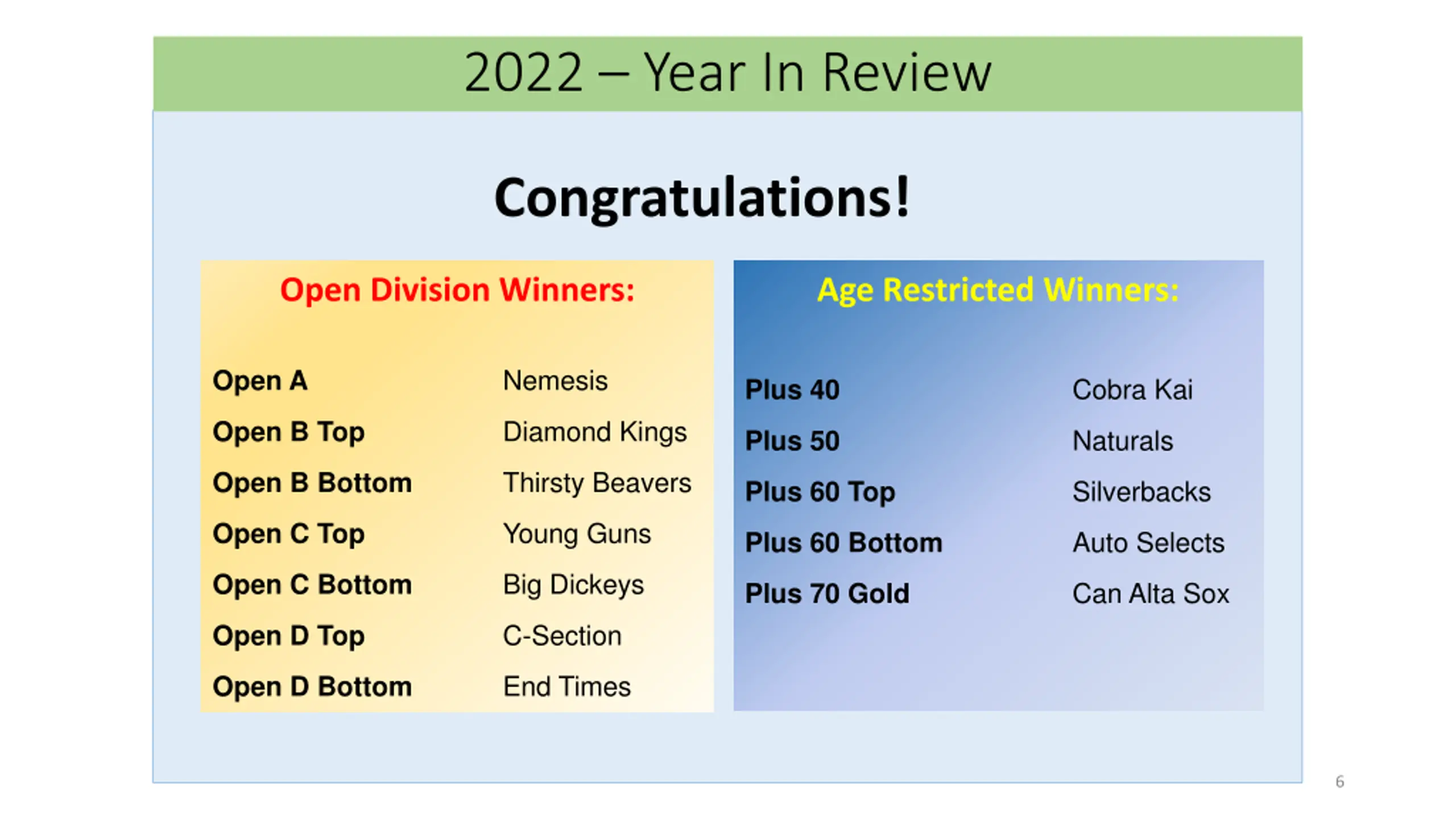 2022 – Year In Review

Congratulations!

Open Division Winners:

| | |
|---|---|
| Open A | Nemesis |
| Open B Top | Diamond Kings |
| Open B Bottom | Thirsty Beavers |
| Open C Top | Young Guns |
| Open C Bottom | Big Dickeys |
| Open D Top | C-Section |
| Open D Bottom | End Times |

Age Restricted Winners:

| | |
|---|---|
| Plus 40 | Cobra Kai |
| Plus 50 | Naturals |
| Plus 60 Top | Silverbacks |
| Plus 60 Bottom | Auto Selects |
| Plus 70 Gold | Can Alta Sox |

6